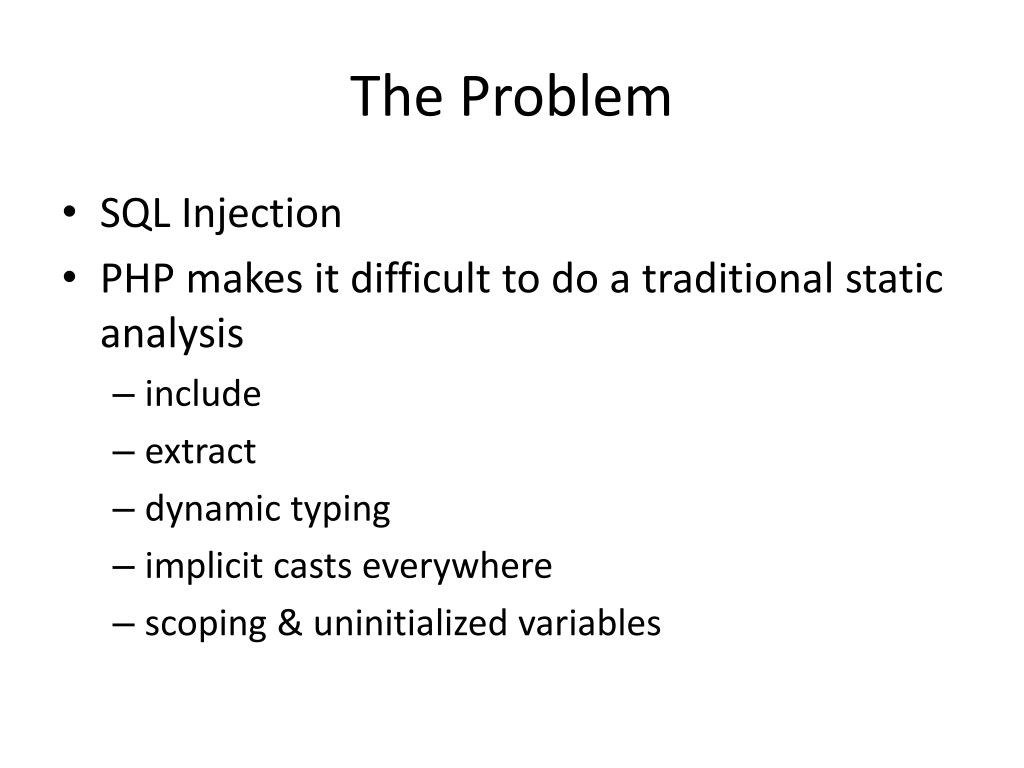 The Problem

• SQL Injection
• PHP makes it difficult to do a traditional static analysis
– include
– extract
– dynamic typing
– implicit casts everywhere
– scoping & uninitialized variables